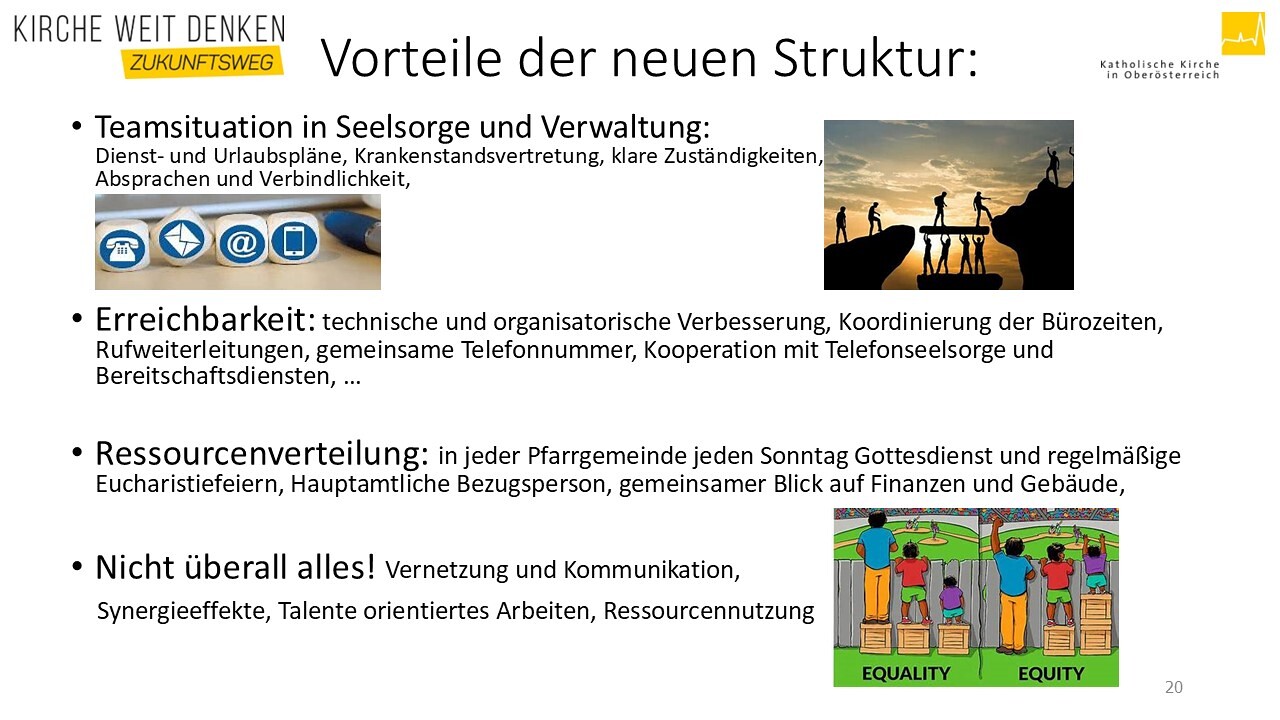 KIRCHE WEIT DENKEN
ZUKUNFTSWEG

Vorteile der neuen Struktur:

Katholische Kirche in Oberösterreich

• Teamsituation in Seelsorge und Verwaltung: Dienst- und Urlaubspläne, Krankenstandsvertretung, klare Zuständigkeiten, Absprachen und Verbindlichkeit,

• Erreichbarkeit: technische und organisatorische Verbesserung, Koordinierung der Bürozeiten, Rufweiterleitungen, gemeinsame Telefonnummer, Kooperation mit Telefonseelsorge und Bereitschaftsdiensten, …

• Ressourcenverteilung: in jeder Pfarrgemeinde jeden Sonntag Gottesdienst und regelmäßige Eucharistiefeiern, Hauptamtliche Bezugsperson, gemeinsamer Blick auf Finanzen und Gebäude,

• Nicht überall alles! Vernetzung und Kommunikation, Synergieeffekte, Talente orientiertes Arbeiten, Ressourcennutzung

EQUALITY
EQUITY

20